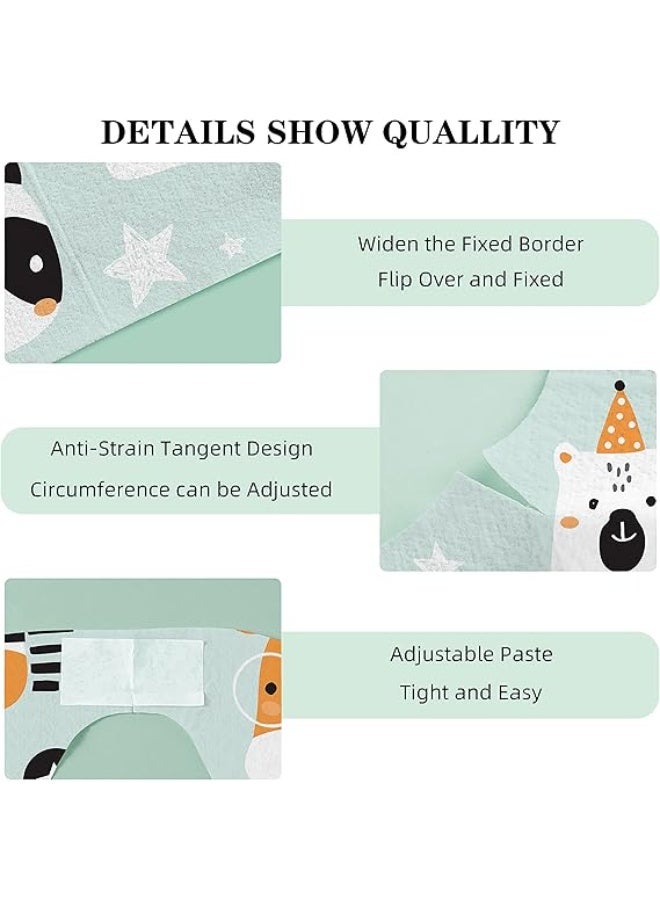 DETAILS SHOW QUALLITY

Widen the Fixed Border
Flip Over and Fixed

Anti-Strain Tangent Design
Circumference can be Adjusted

Adjustable Paste
Tight and Easy